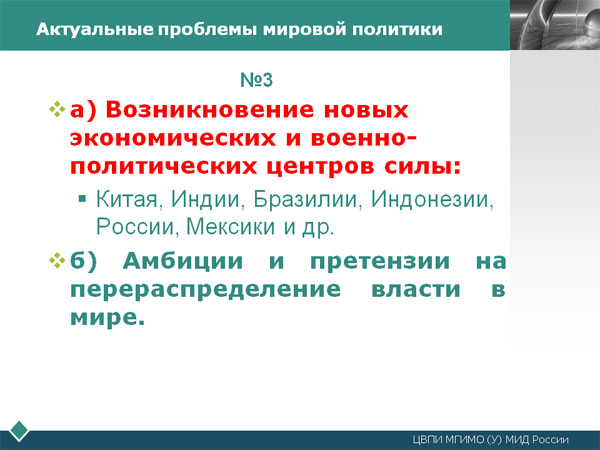 Актуальные проблемы мировой политики

№3

а) Возникновение новых экономических и военно-политических центров силы:

Китая, Индии, Бразилии, Индонезии, России, Мексики и др.

б) Амбиции и претензии на перераспределение власти в мире.

ЦВПИ МГИМО (У) МИД России